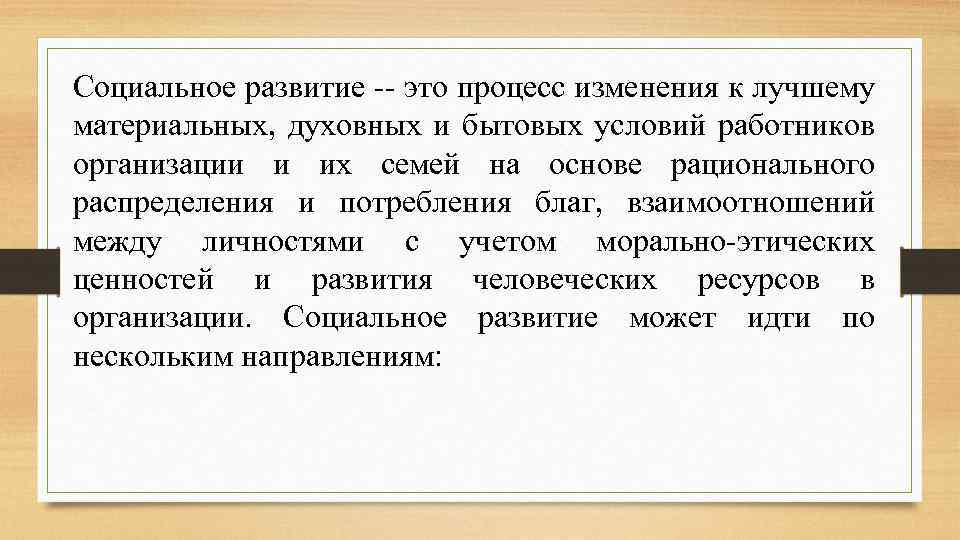 Социальное развитие -- это процесс изменения к лучшему материальных, духовных и бытовых условий работников организации и их семей на основе рационального распределения и потребления благ, взаимоотношений между личностями с учетом морально-этических ценностей и развития человеческих ресурсов в организации. Социальное развитие может идти по нескольким направлениям: